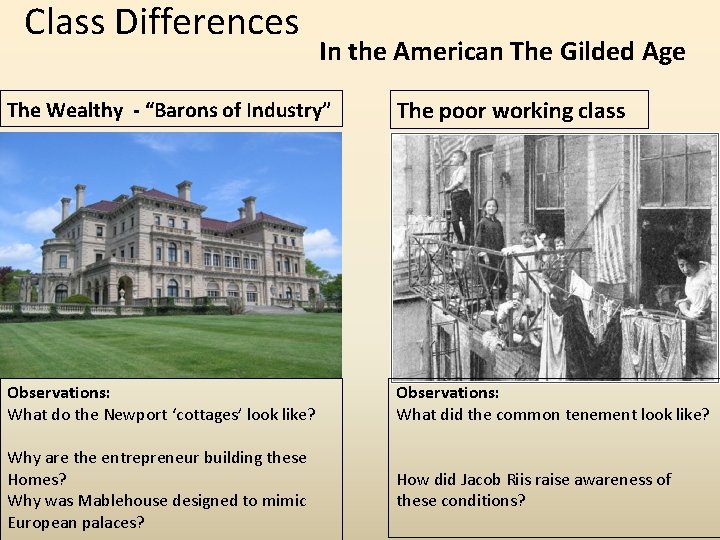 Class Differences

In the American The Gilded Age

The Wealthy - "Barons of Industry"

Observations:
What do the Newport 'cottages' look like?

Why are the entrepreneur building these Homes?
Why was Mablehouse designed to mimic European palaces?

The poor working class

Observations:
What did the common tenement look like?

How did Jacob Riis raise awareness of these conditions?